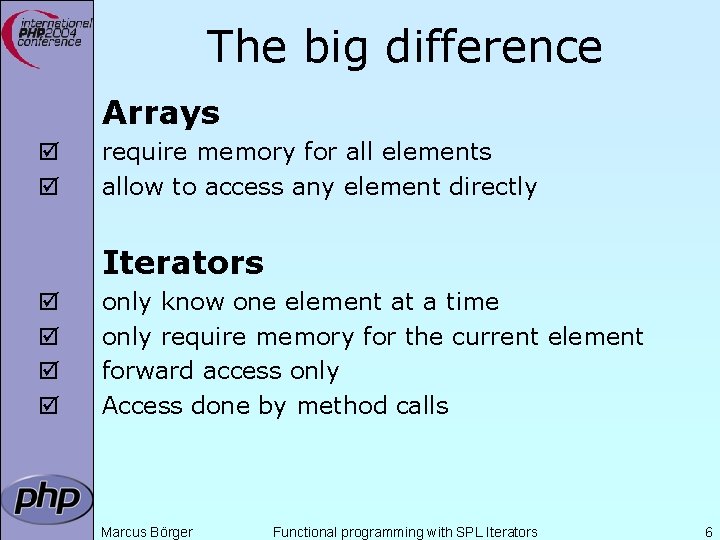 international PHP2004 conference

The big difference

Arrays

☑ require memory for all elements
☑ allow to access any element directly

Iterators

☑ only know one element at a time
☑ only require memory for the current element
☑ forward access only
☑ Access done by method calls

php

Marcus Börger Functional programming with SPL Iterators 6